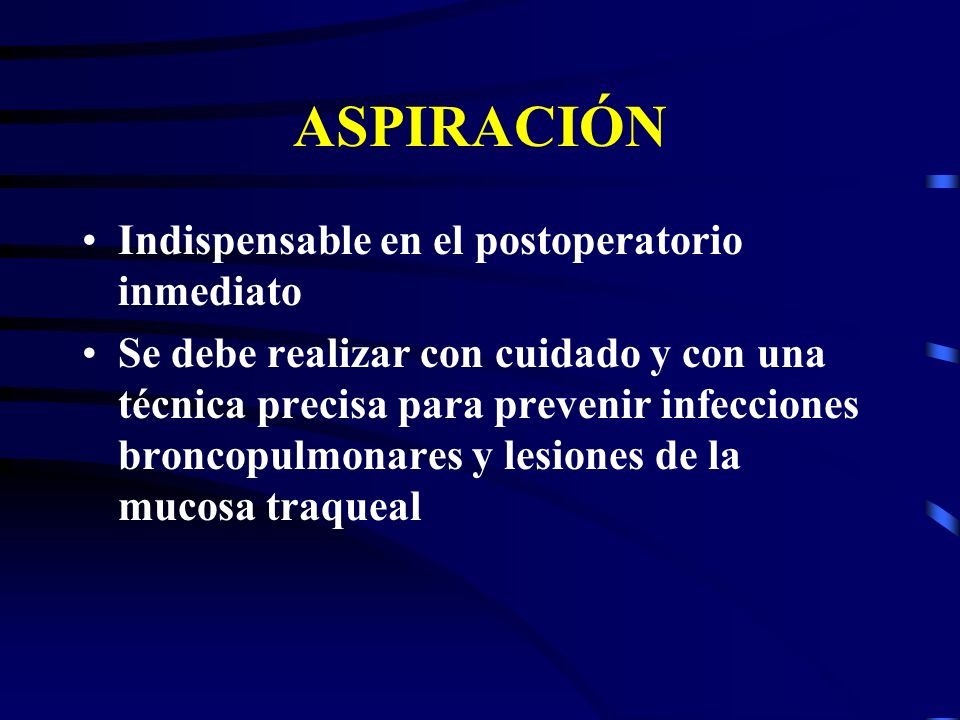 ASPIRACIÓN

• Indispensable en el postoperatorio inmediato
• Se debe realizar con cuidado y con una técnica precisa para prevenir infecciones broncopulmonares y lesiones de la mucosa traqueal